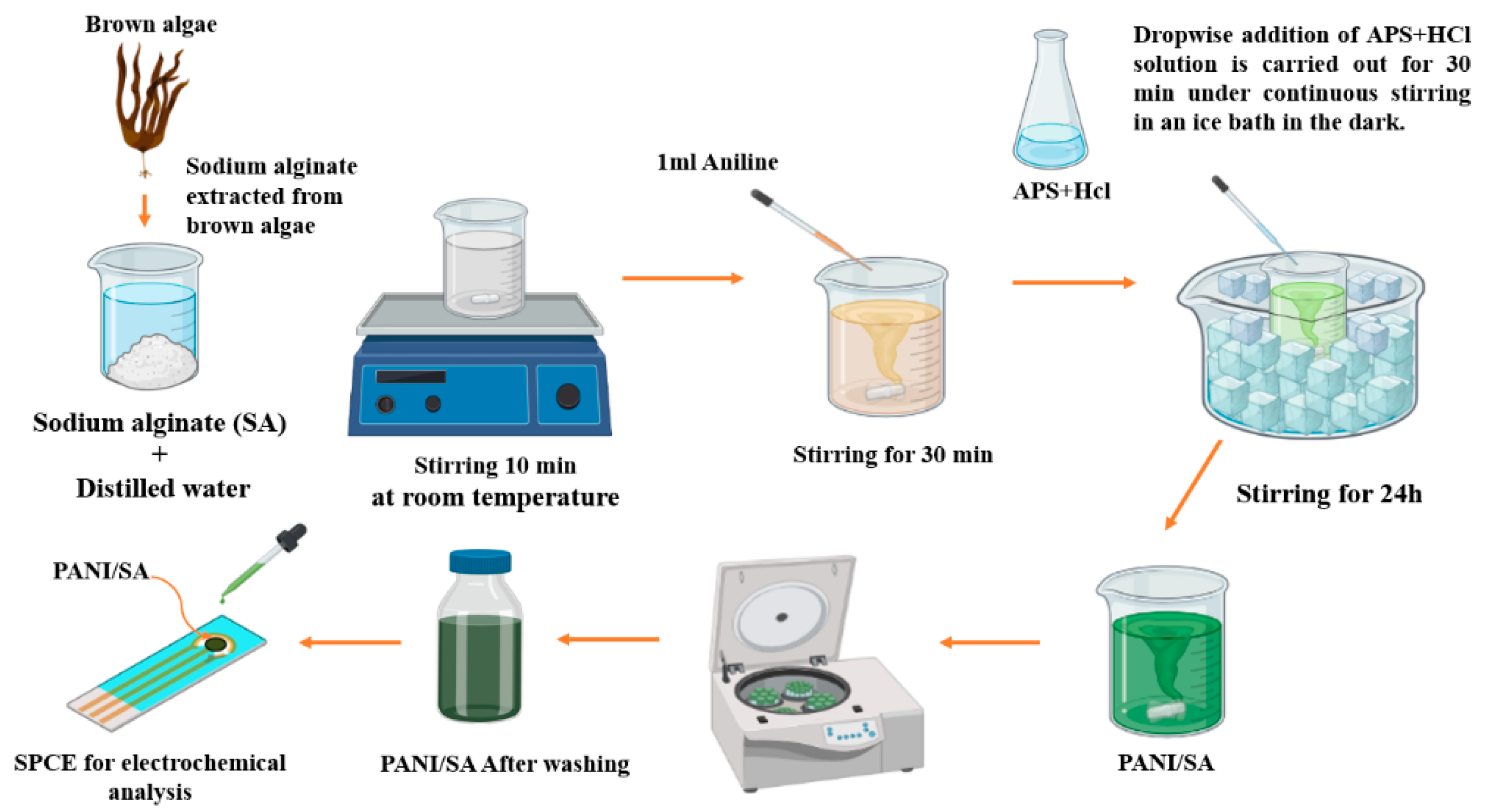 Brown algae

Sodium alginate extracted from brown algae

Sodium alginate (SA)
+
Distilled water

Stirring 10 min
at room temperature

1ml Aniline

Stirring for 30 min

APS+Hcl

Dropwise addition of APS+HCl solution is carried out for 30 min under continuous stirring in an ice bath in the dark.

Stirring for 24h

PANI/SA

PANI/SA After washing

PANI/SA

SPCE for electrochemical analysis